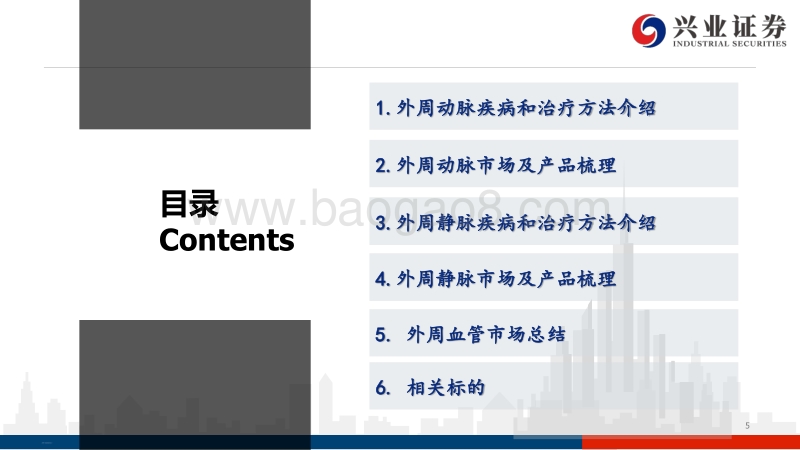 兴业证券
INDUSTRIAL SECURITIES

目录
Contents

www.baogao8.com

1. 外周动脉疾病和治疗方法介绍

2. 外周动脉市场及产品梳理

3. 外周静脉疾病和治疗方法介绍

4. 外周静脉市场及产品梳理

5. 外周血管市场总结

6. 相关标的

5